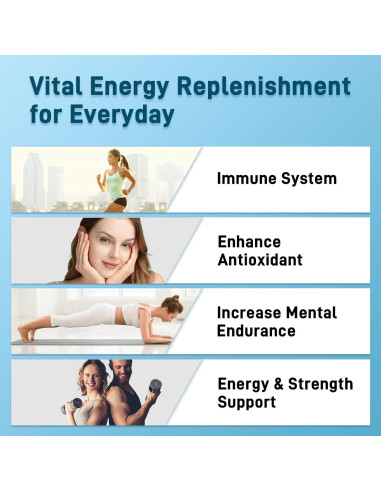 Vital Energy Replenishment for Everyday

Immune System

Enhance Antioxidant

Increase Mental Endurance

Energy & Strength Support